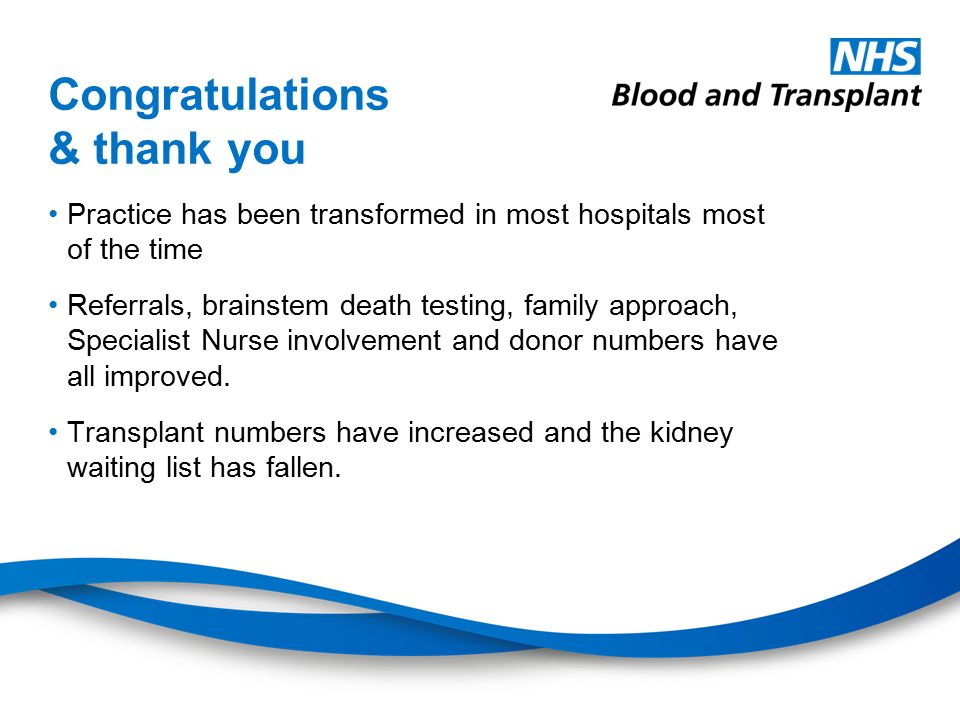 NHS
Blood and Transplant

Congratulations
& thank you

• Practice has been transformed in most hospitals most of the time

• Referrals, brainstem death testing, family approach, Specialist Nurse involvement and donor numbers have all improved.

• Transplant numbers have increased and the kidney waiting list has fallen.